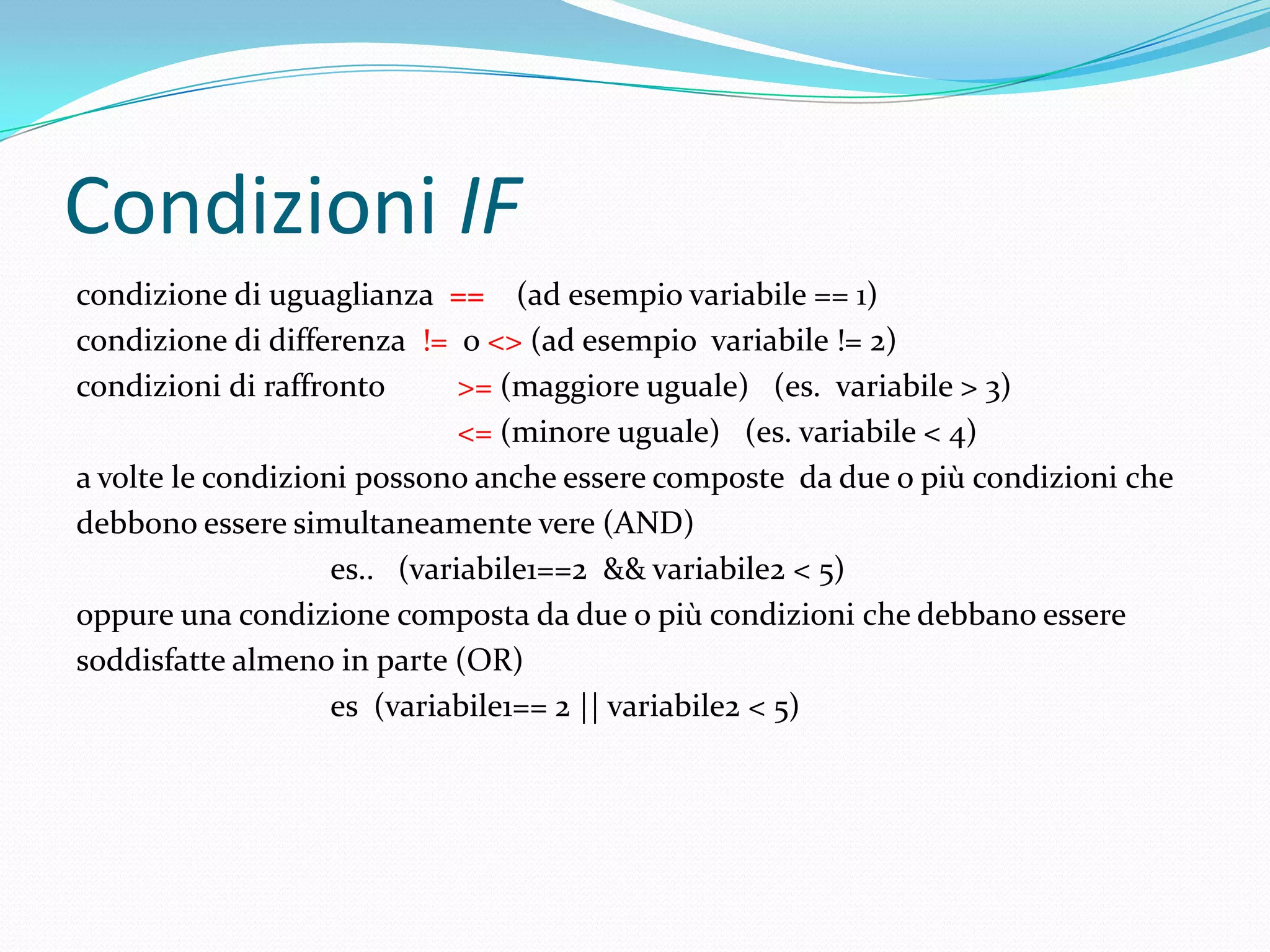 Condizioni IF

condizione di uguaglianza == (ad esempio variabile == 1)
condizione di differenza != o <> (ad esempio variabile != 2)
condizioni di raffronto >= (maggiore uguale) (es. variabile > 3)
<= (minore uguale) (es. variabile < 4)
a volte le condizioni possono anche essere composte da due o più condizioni che debbono essere simultaneamente vere (AND)
es.. (variabile1==2 && variabile2 < 5)
oppure una condizione composta da due o più condizioni che debbano essere soddisfatte almeno in parte (OR)
es (variabile1== 2 || variabile2 < 5)